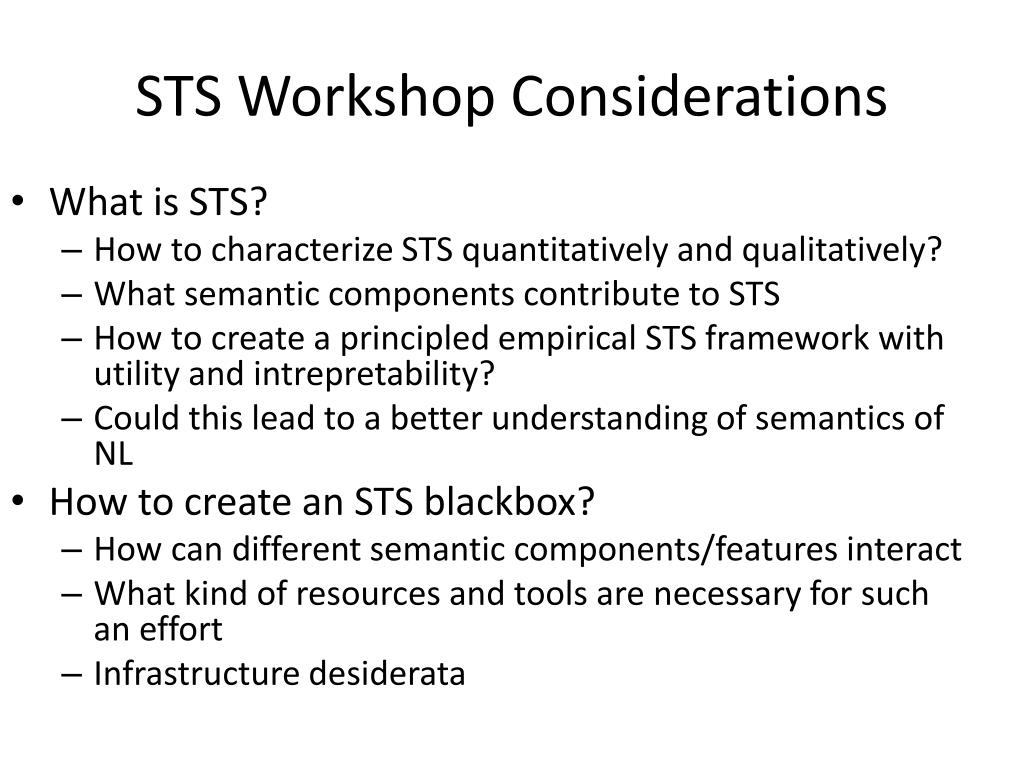 STS Workshop Considerations

• What is STS?
– How to characterize STS quantitatively and qualitatively?
– What semantic components contribute to STS
– How to create a principled empirical STS framework with utility and intrepretability?
– Could this lead to a better understanding of semantics of NL
• How to create an STS blackbox?
– How can different semantic components/features interact
– What kind of resources and tools are necessary for such an effort
– Infrastructure desiderata